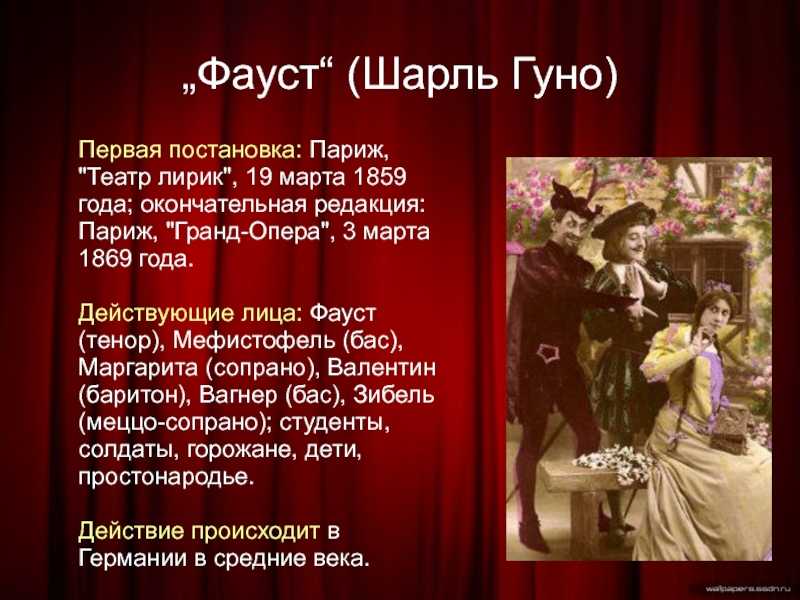 „Фауст“ (Шарль Гуно)

Первая постановка: Париж, "Театр лирик", 19 марта 1859 года; окончательная редакция: Париж, "Гранд-Опера", 3 марта 1869 года.

Действующие лица: Фауст (тенор), Мефистофель (бас), Маргарита (сопрано), Валентин (баритон), Вагнер (бас), Зибель (меццо-сопрано); студенты, солдаты, горожане, дети, простонародье.

Действие происходит в Германии в средние века.

wallpapers.ssdn.ru